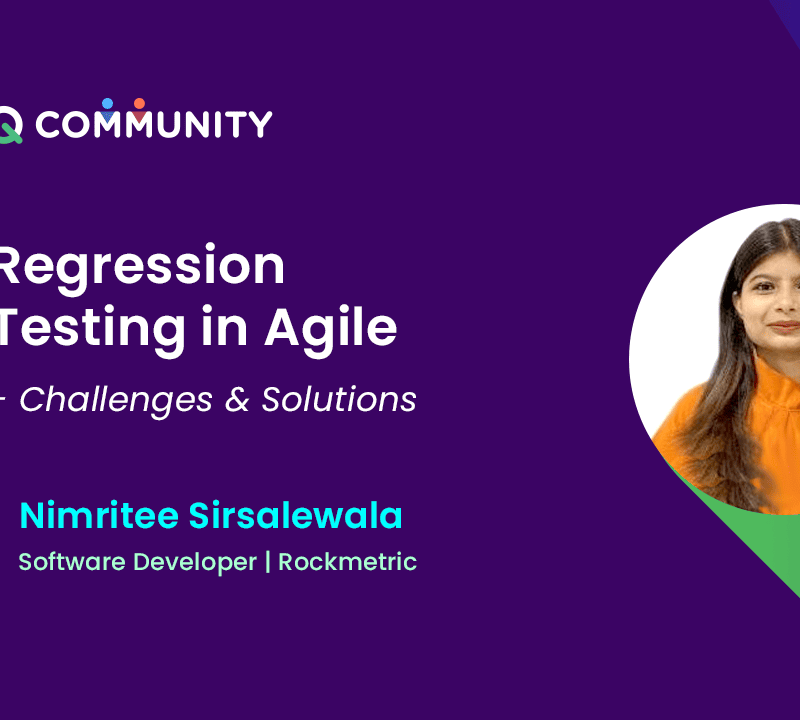 Q COMMUNITY

Regression Testing in Agile

- Challenges & Solutions

Nimritee Sirsalewala

Software Developer | Rockmetric